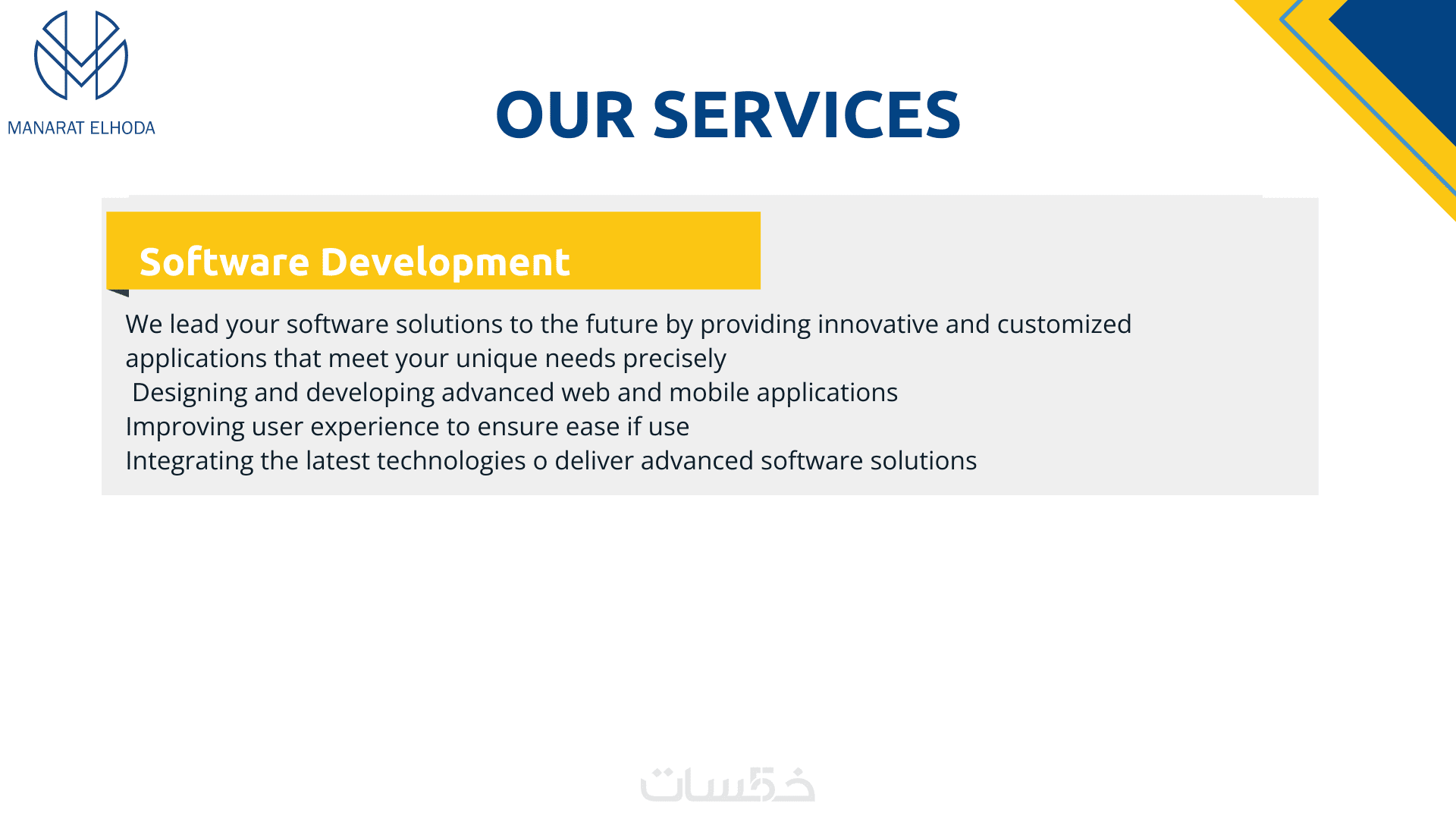 MANARAT ELHODA

OUR SERVICES

Software Development

We lead your software solutions to the future by providing innovative and customized applications that meet your unique needs precisely
Designing and developing advanced web and mobile applications
Improving user experience to ensure ease if use
Integrating the latest technologies o deliver advanced software solutions

خمسات